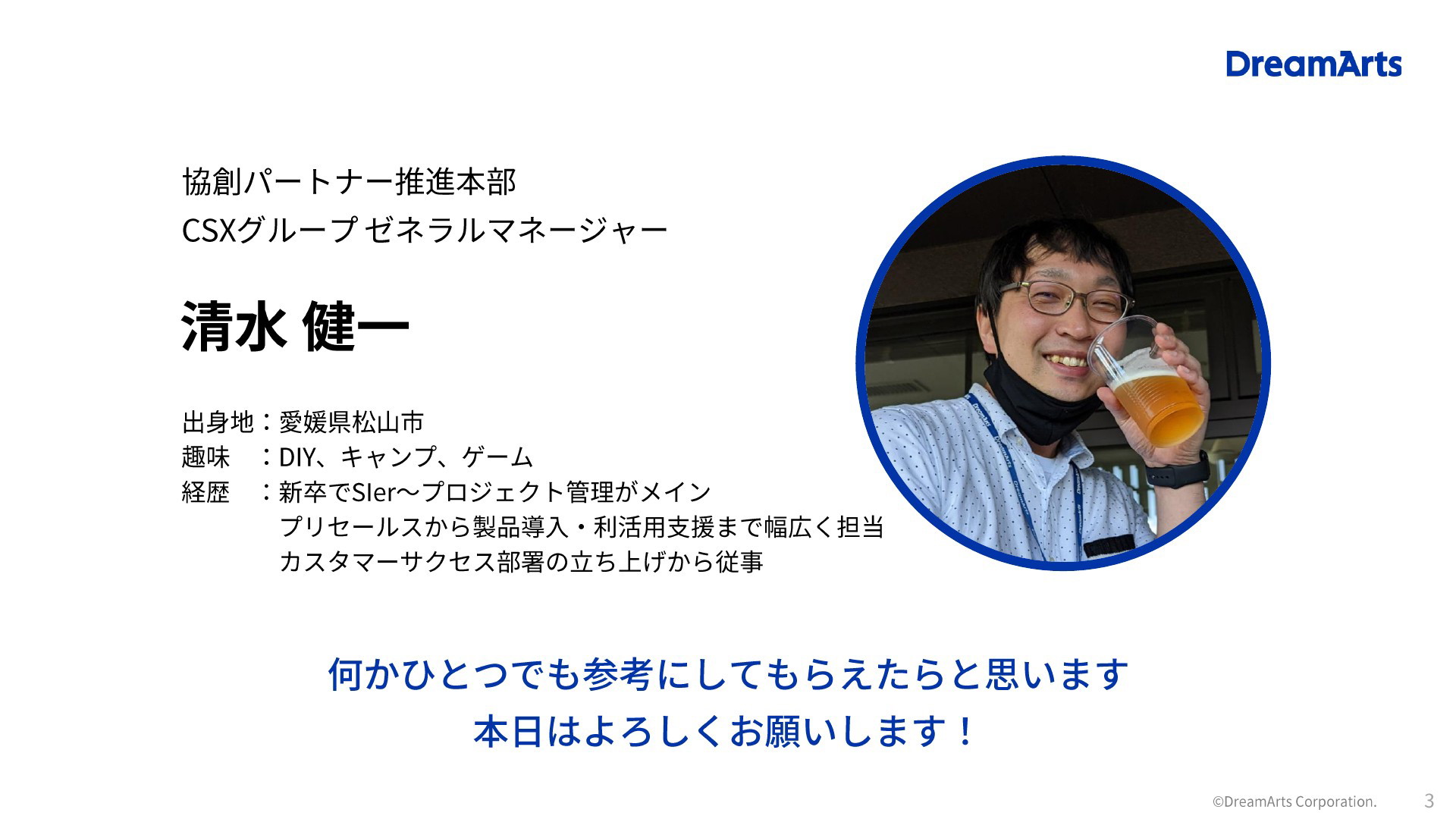 DreamArts

協創パートナー推進本部
CSXグループ ゼネラルマネージャー

清水 健一

出身地：愛媛県松山市
趣味　：DIY、キャンプ、ゲーム
経歴　：新卒でSIer〜プロジェクト管理がメイン
プリセールスから製品導入・利活用支援まで幅広く担当
カスタマーサクセス部署の立ち上げから従事

何かひとつでも参考にしてもらえたらと思います
本日はよろしくお願いします！

©DreamArts Corporation.　3